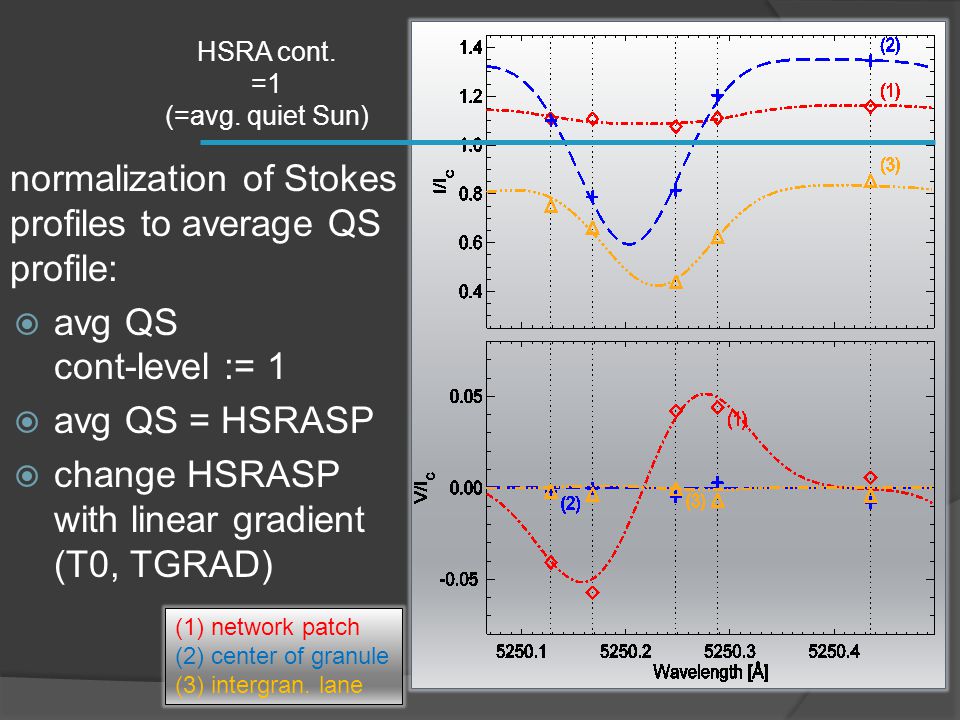 HSRA cont.
=1
(=avg. quiet Sun)

normalization of Stokes profiles to average QS profile:

avg QS cont-level := 1

avg QS = HSRASP

change HSRASP with linear gradient (T0, TGRAD)

(1) network patch
(2) center of granule
(3) intergran. lane

1.4
1.2
1.0
0.8
0.6
0.4
$I/I_c$
(2)
(1)
(3)

0.05
0.00
-0.05
$V/I_c$
(1)
(2)
(3)

5250.1
5250.2
5250.3
5250.4
Wavelength [Å]